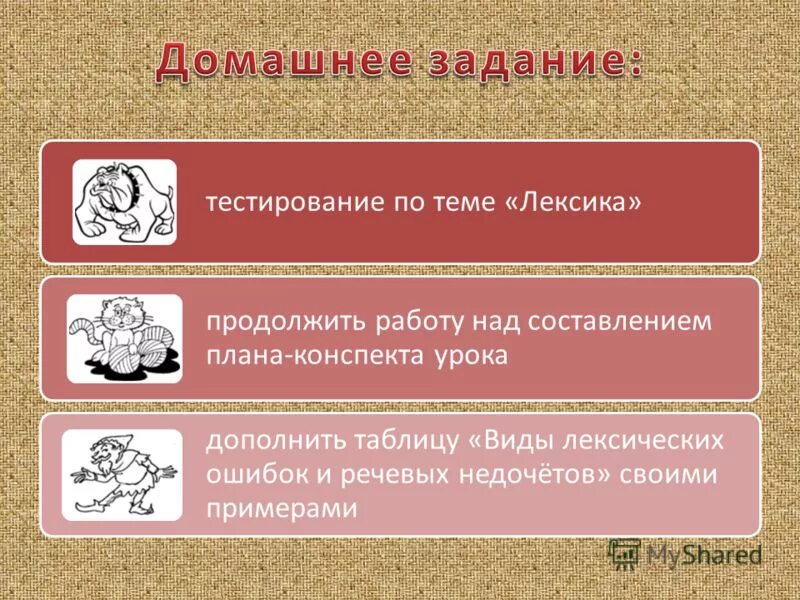 Домашнее задание:

тестирование по теме «Лексика»

продолжить работу над составлением плана-конспекта урока

дополнить таблицу «Виды лексических ошибок и речевых недочётов» своими примерами

MyShared